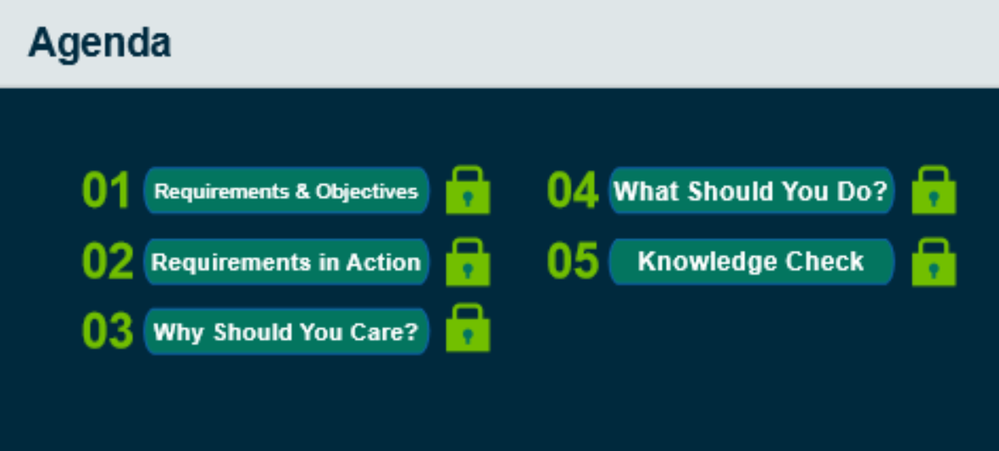 Agenda

01 Requirements & Objectives

02 Requirements in Action

03 Why Should You Care?

04 What Should You Do?

05 Knowledge Check